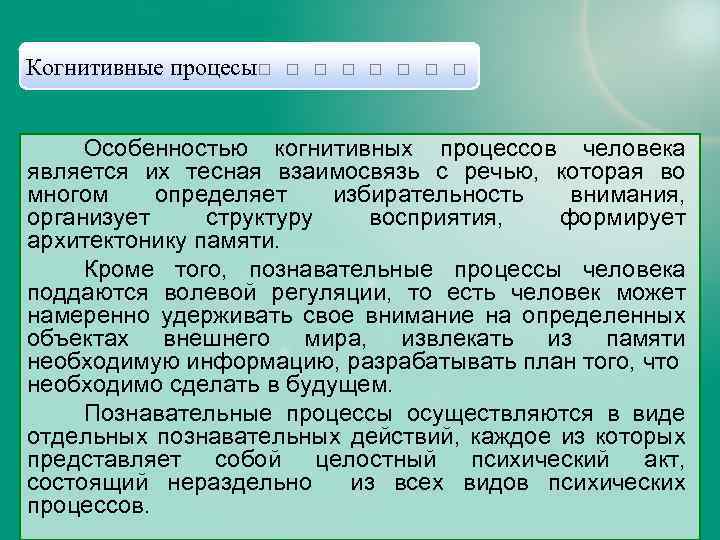 Когнитивные процесы□ □ □ □ □ □ □ □

Особенностью когнитивных процессов человека является их тесная взаимосвязь с речью, которая во многом определяет избирательность внимания, организует структуру восприятия, формирует архитектонику памяти.

Кроме того, познавательные процессы человека поддаются волевой регуляции, то есть человек может намеренно удерживать свое внимание на определенных объектах внешнего мира, извлекать из памяти необходимую информацию, разрабатывать план того, что необходимо сделать в будущем.

Познавательные процессы осуществляются в виде отдельных познавательных действий, каждое из которых представляет собой целостный психический акт, состоящий нераздельно из всех видов психических процессов.